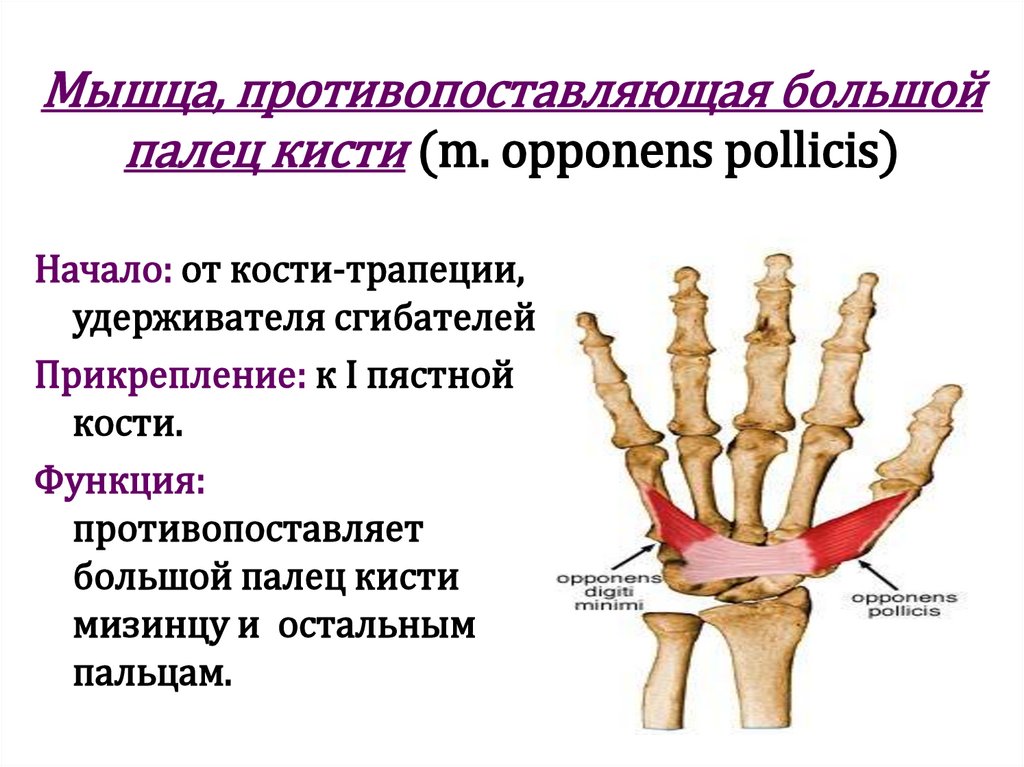 Мышца, противопоставляющая большой палец кисти (m. opponens pollicis)

Начало: от кости-трапеции, удерживателя сгибателей

Прикрепление: к I пястной кости.

Функция: противопоставляет большой палец кисти мизинцу и остальным пальцам.

opponens digiti minimi

opponens pollicis